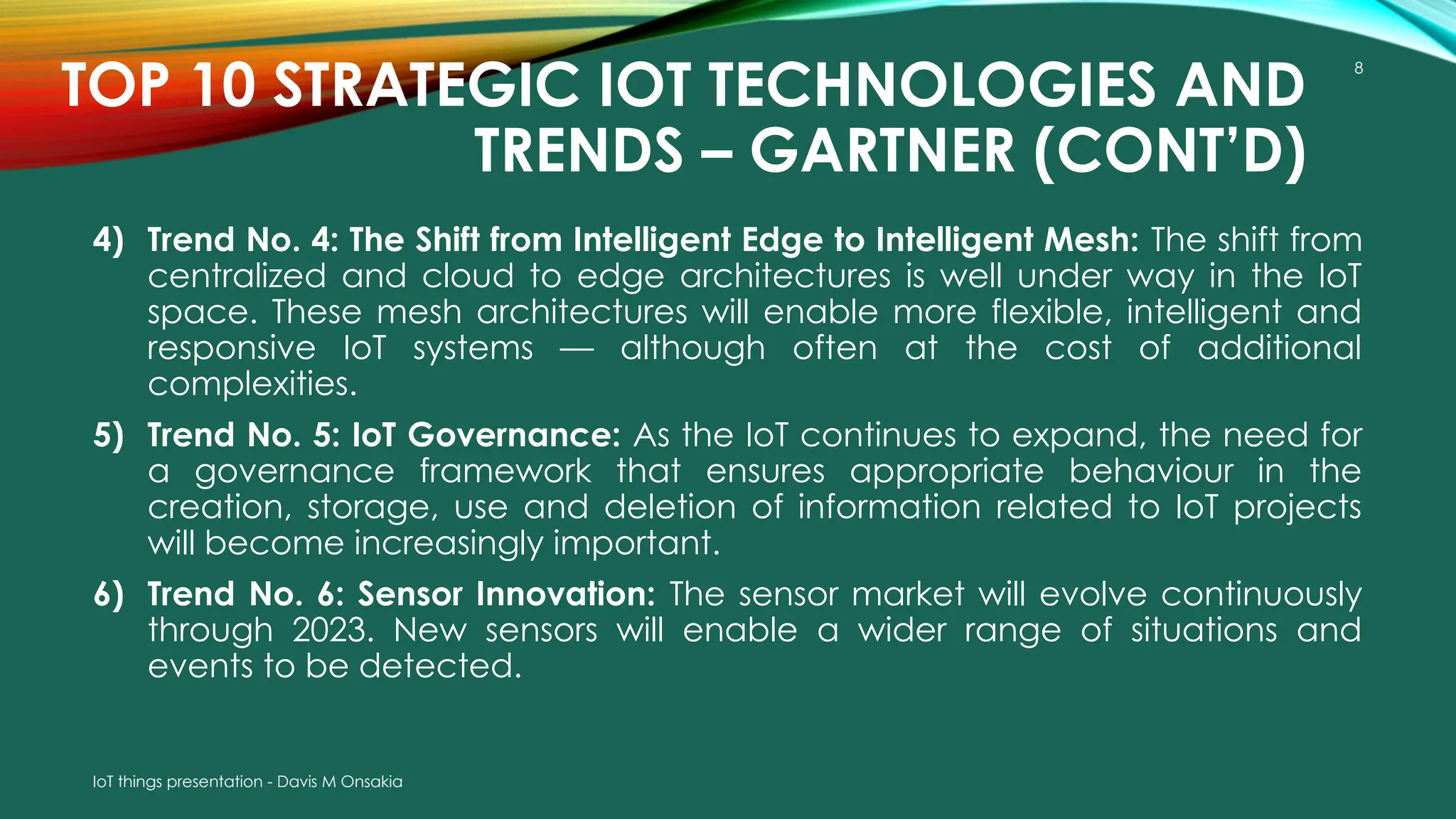 TOP 10 STRATEGIC IOT TECHNOLOGIES AND TRENDS – GARTNER (CONT'D)

8

4) Trend No. 4: The Shift from Intelligent Edge to Intelligent Mesh: The shift from centralized and cloud to edge architectures is well under way in the IoT space. These mesh architectures will enable more flexible, intelligent and responsive IoT systems — although often at the cost of additional complexities.

5) Trend No. 5: IoT Governance: As the IoT continues to expand, the need for a governance framework that ensures appropriate behaviour in the creation, storage, use and deletion of information related to IoT projects will become increasingly important.

6) Trend No. 6: Sensor Innovation: The sensor market will evolve continuously through 2023. New sensors will enable a wider range of situations and events to be detected.

IoT things presentation - Davis M Onsakia